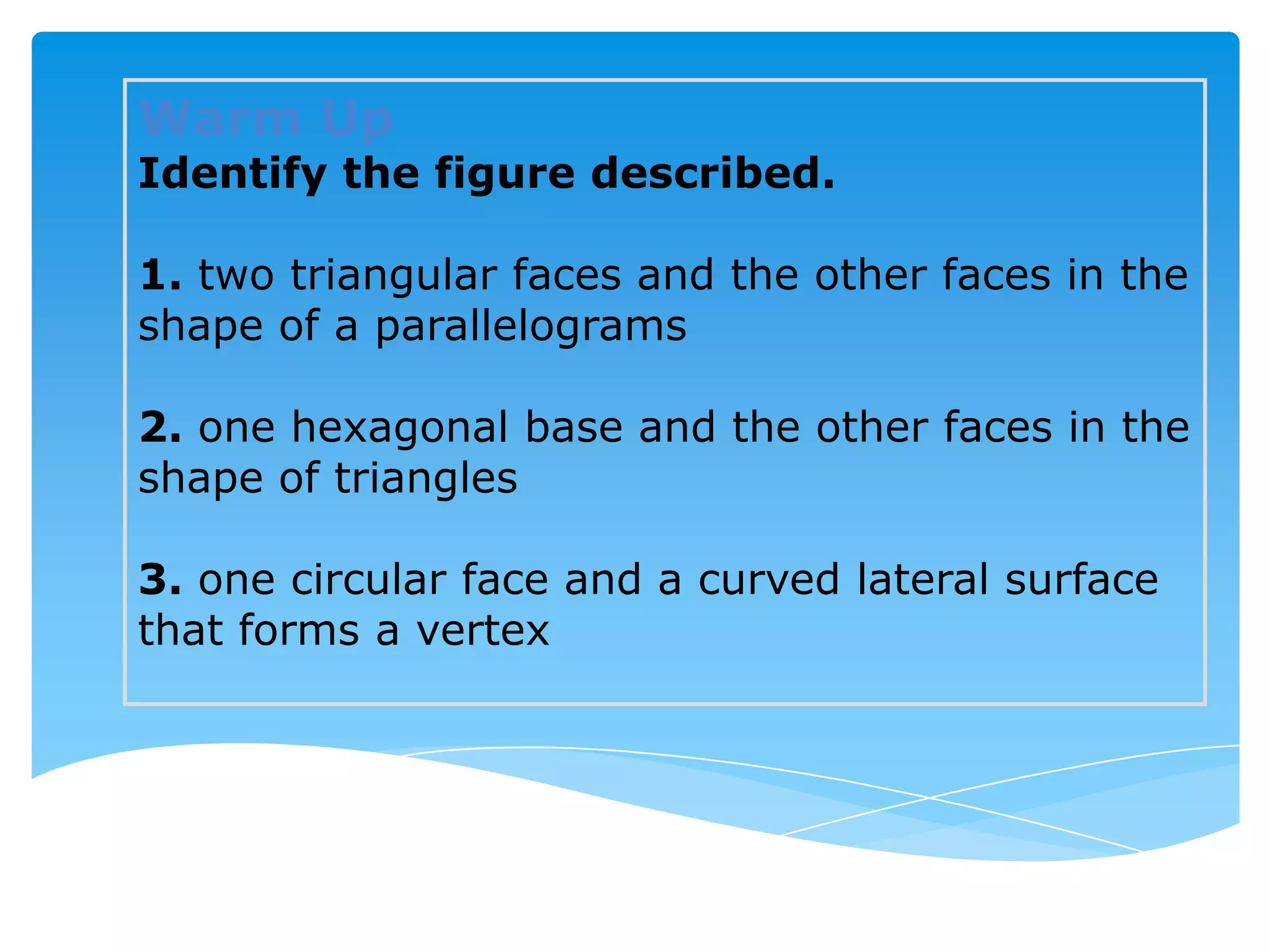 Warm Up

Identify the figure described.

1. two triangular faces and the other faces in the shape of a parallelograms

2. one hexagonal base and the other faces in the shape of triangles

3. one circular face and a curved lateral surface that forms a vertex